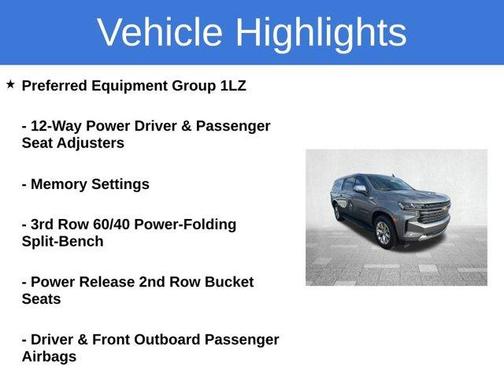 Vehicle Highlights

★ Preferred Equipment Group 1LZ

- 12-Way Power Driver & Passenger Seat Adjusters

- Memory Settings

- 3rd Row 60/40 Power-Folding Split-Bench

- Power Release 2nd Row Bucket Seats

- Driver & Front Outboard Passenger Airbags